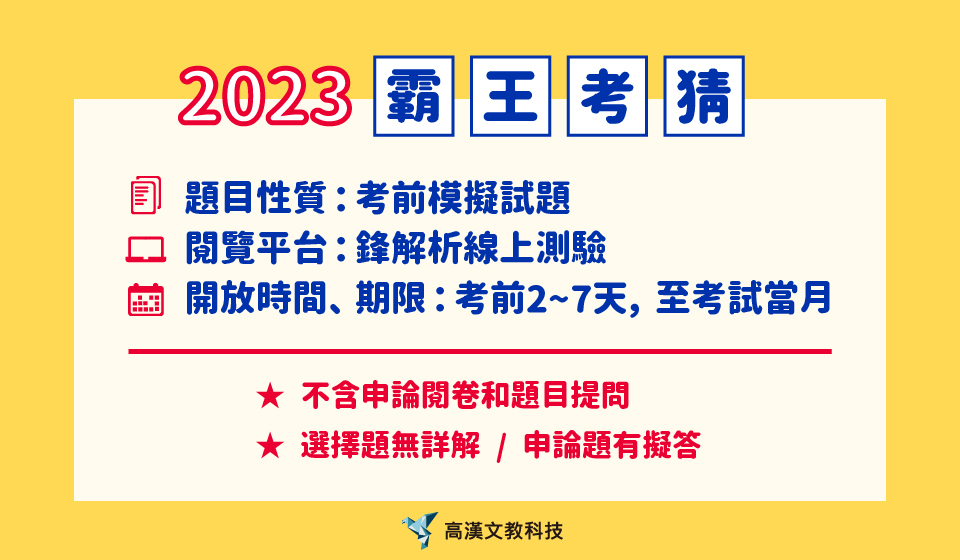 2023 霸王考猜

題目性質：考前模擬試題
閱覽平台：鋒解析線上測驗
開放時間、期限：考前2~7天, 至考試當月

★ 不含申論閱卷和題目提問
★ 選擇題無詳解 / 申論題有擬答

高漢文教科技